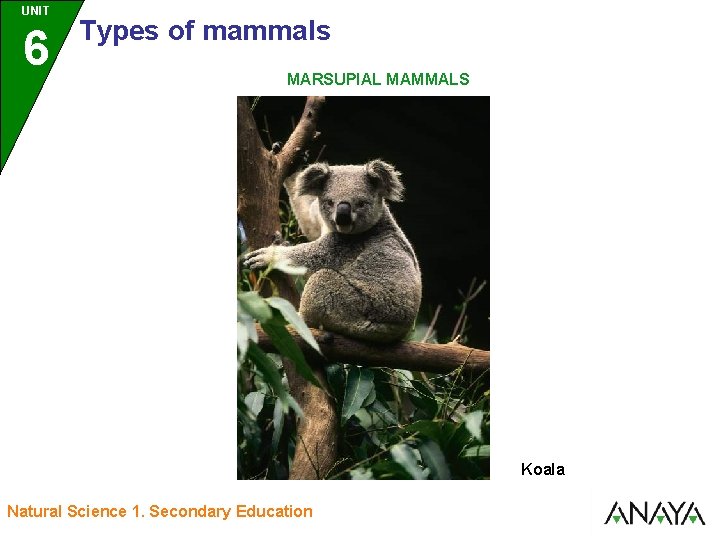 UNIT
6
Types of mammals

MARSUPIAL MAMMALS

Koala

Natural Science 1. Secondary Education

ANAYA